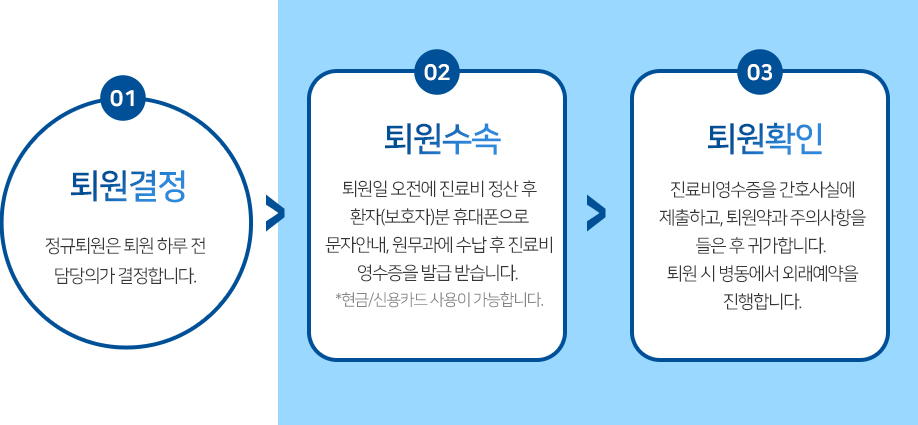 01

퇴원결정

정규퇴원은 퇴원 하루 전 담당의가 결정합니다.

02

퇴원수속

퇴원일 오전에 진료비 정산 후 환자(보호자)분 휴대폰으로 문자안내, 원무과에 수납 후 진료비 영수증을 발급 받습니다.

*현금/신용카드 사용이 가능합니다.

03

퇴원확인

진료비영수증을 간호사실에 제출하고, 퇴원약과 주의사항을 들은 후 귀가합니다.

퇴원 시 병동에서 외래예약을 진행합니다.